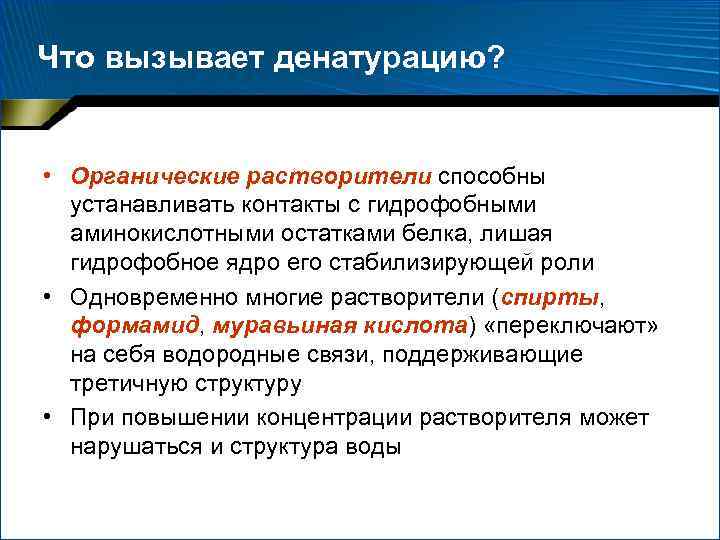 Что вызывает денатурацию?

• Органические растворители способны устанавливать контакты с гидрофобными аминокислотными остатками белка, лишая гидрофобное ядро его стабилизирующей роли

• Одновременно многие растворители (спирты, формамид, муравьиная кислота) «переключают» на себя водородные связи, поддерживающие третичную структуру

• При повышении концентрации растворителя может нарушаться и структура воды